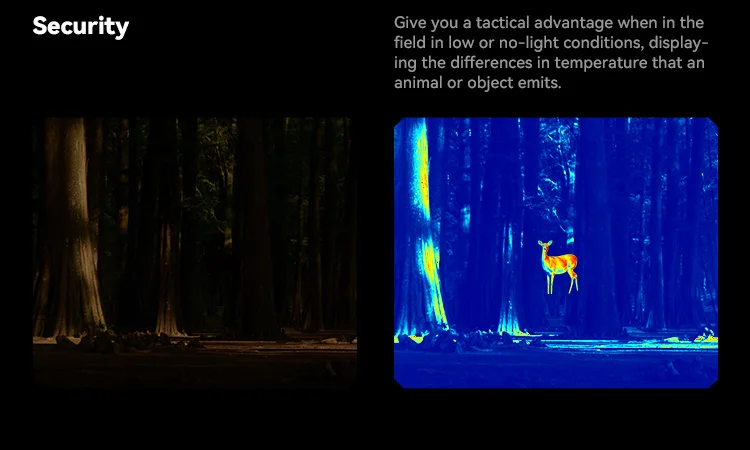 Security

Give you a tactical advantage when in the field in low or no-light conditions, displaying the differences in temperature that an animal or object emits.